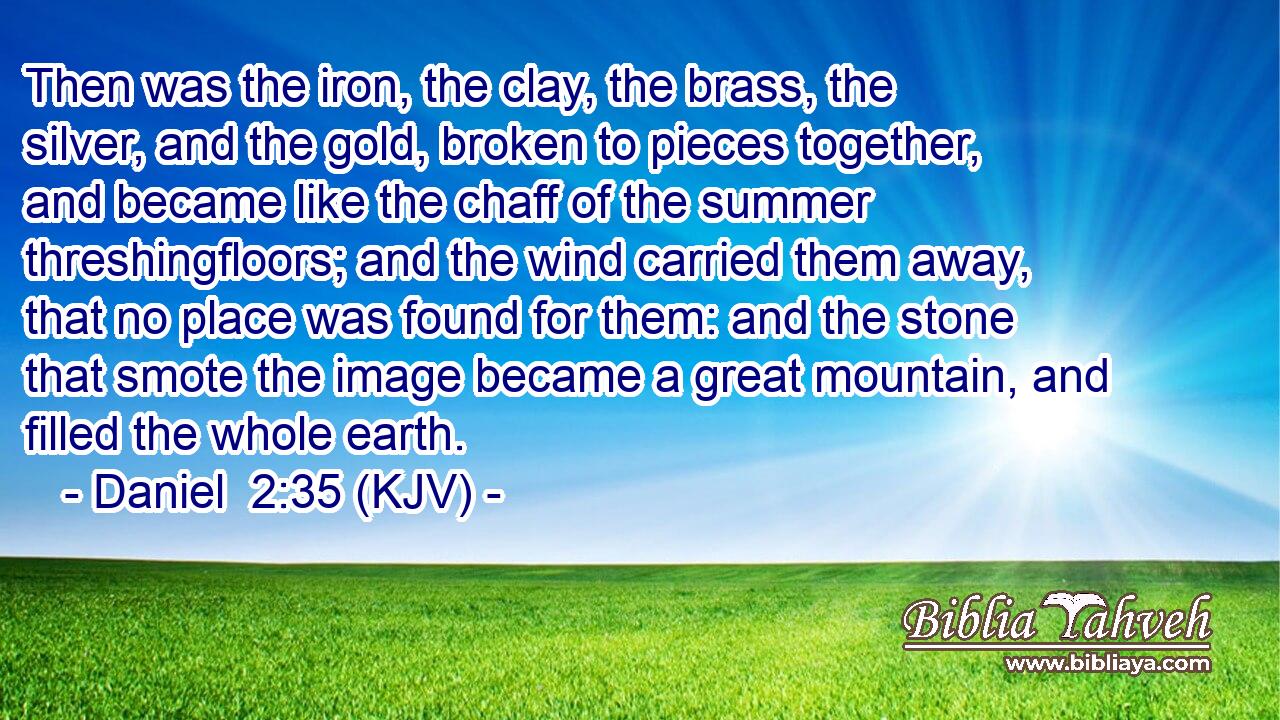 Then was the iron, the clay, the brass, the silver, and the gold, broken to pieces together, and became like the chaff of the summer threshingfloors; and the wind carried them away, that no place was found for them: and the stone that smote the image became a great mountain, and filled the whole earth.
- Daniel 2:35 (KJV) -

Biblia Yahveh
www.bibliaya.com